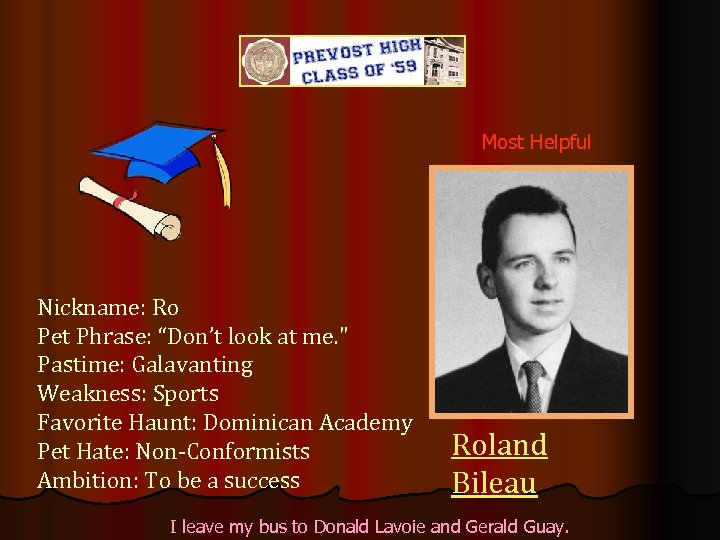 PREVOST HIGH
CLASS OF '59

Most Helpful

Nickname: Ro
Pet Phrase: “Don’t look at me."
Pastime: Galavanting
Weakness: Sports
Favorite Haunt: Dominican Academy
Pet Hate: Non-Conformists
Ambition: To be a success

Roland Bileau

I leave my bus to Donald Lavoie and Gerald Guay.